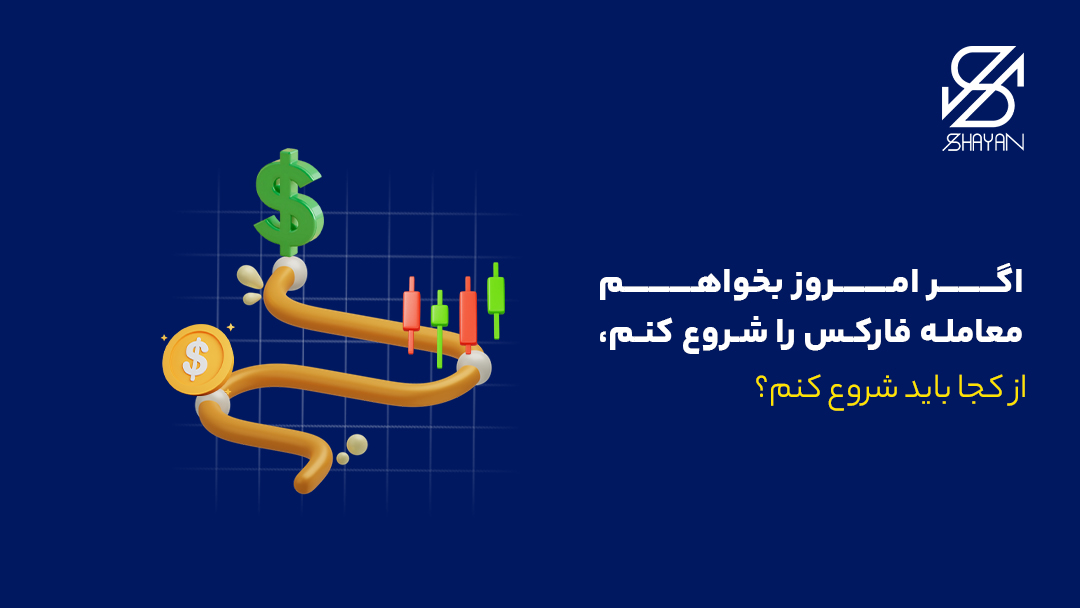 SHAYAN

اگر امروز بخواهم معامله فارکس را شروع کنم،

از کجا باید شروع کنم؟